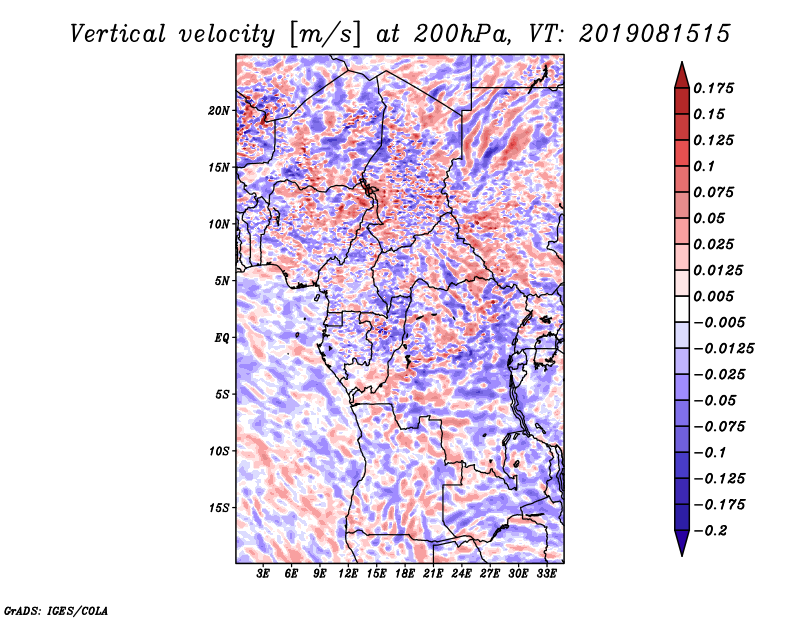 Vertical velocity [m/s] at 200hPa, VT: 2019081515

20N
15N
10N
5N
EQ
5S
10S
15S

3E 6E 9E 12E 15E 18E 21E 24E 27E 30E 33E

0.175
0.15
0.125
0.1
0.075
0.05
0.025
0.0125
0.005
−0.005
−0.0125
−0.025
−0.05
−0.075
−0.1
−0.125
−0.175
−0.2

GrADS: IGES/COLA